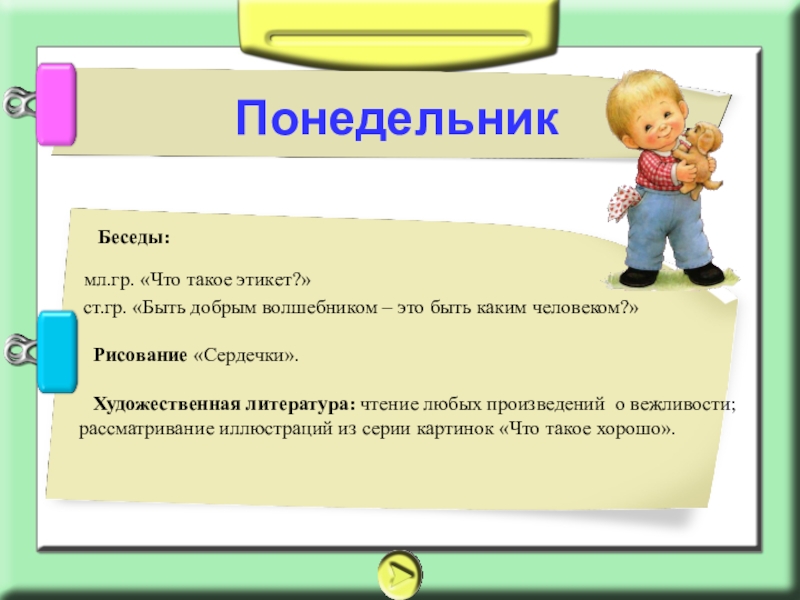 Понедельник

Беседы:

мл.гр. «Что такое этикет?»
ст.гр. «Быть добрым волшебником – это быть каким человеком?»

Рисование «Сердечки».

Художественная литература: чтение любых произведений о вежливости; рассматривание иллюстраций из серии картинок «Что такое хорошо».